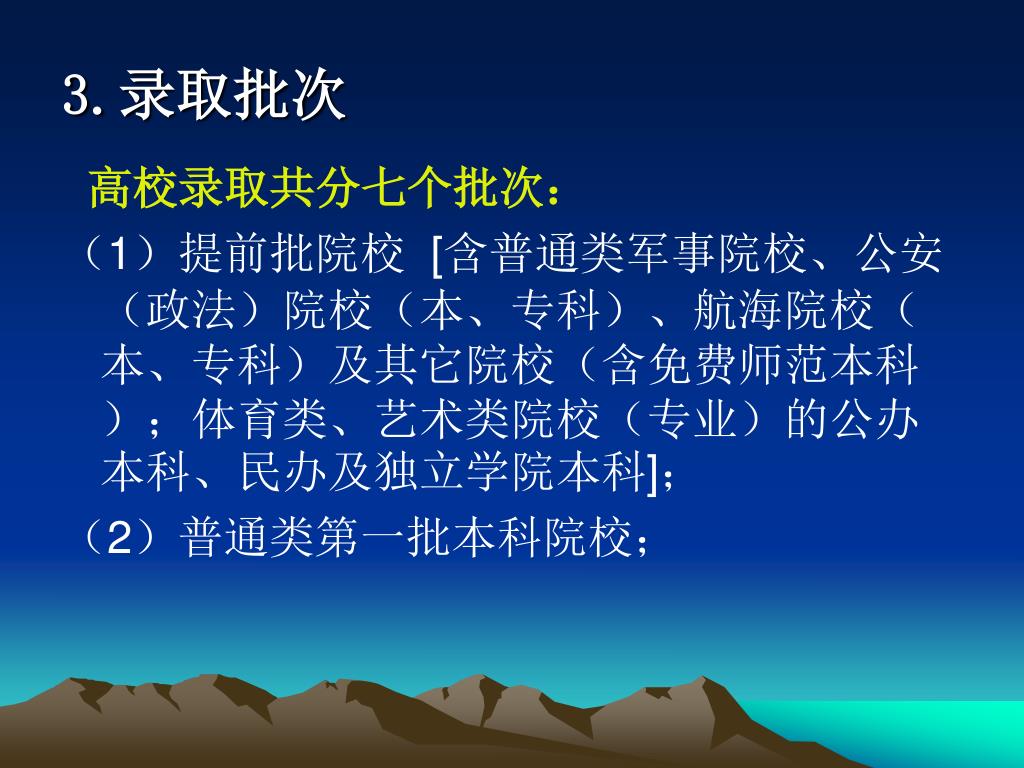 3. 录取批次

高校录取共分七个批次：

（1）提前批院校 [含普通类军事院校、公安（政法）院校（本、专科）、航海院校（本、专科）及其它院校（含免费师范本科）；体育类、艺术类院校（专业）的公办本科、民办及独立学院本科];

（2）普通类第一批本科院校；